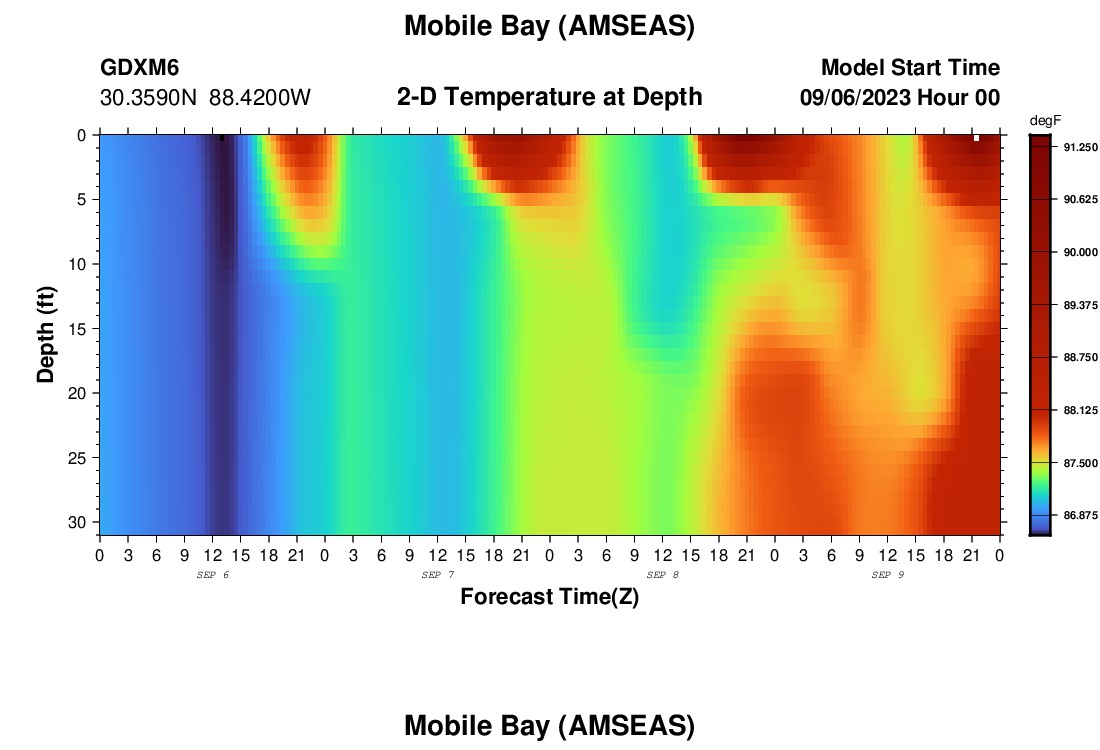 Mobile Bay (AMSEAS)

GDXM6
30.3590N 88.4200W

2-D Temperature at Depth

Model Start Time
09/06/2023 Hour 00

degF
91.250
90.625
90.000
89.375
88.750
88.125
87.500
86.875

Depth (ft)
0
5
10
15
20
25
30

0 3 6 9 12 15 18 21 0 3 6 9 12 15 18 21 0 3 6 9 12 15 18 21 0 3 6 9 12 15 18 21 0
SEP 6
SEP 7
SEP 8
SEP 9

Forecast Time(Z)

Mobile Bay (AMSEAS)